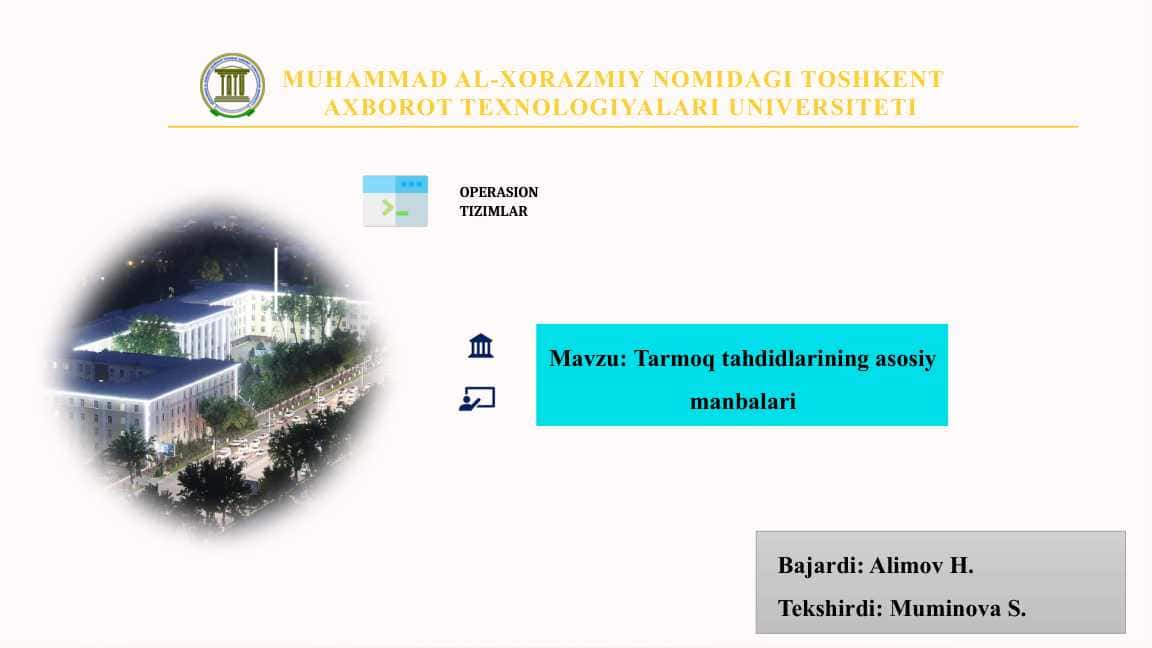 MUHAMMAD AL-XORAZMIY NOMIDAGI TOSHKENT AXBOROT TEXNOLOGIYALARI UNIVERSITETI

OPERASION TIZIMLAR

Mavzu: Tarmoq tahdidlarining asosiy manbalari

Bajardi: Alimov H.

Tekshirdi: Muminova S.